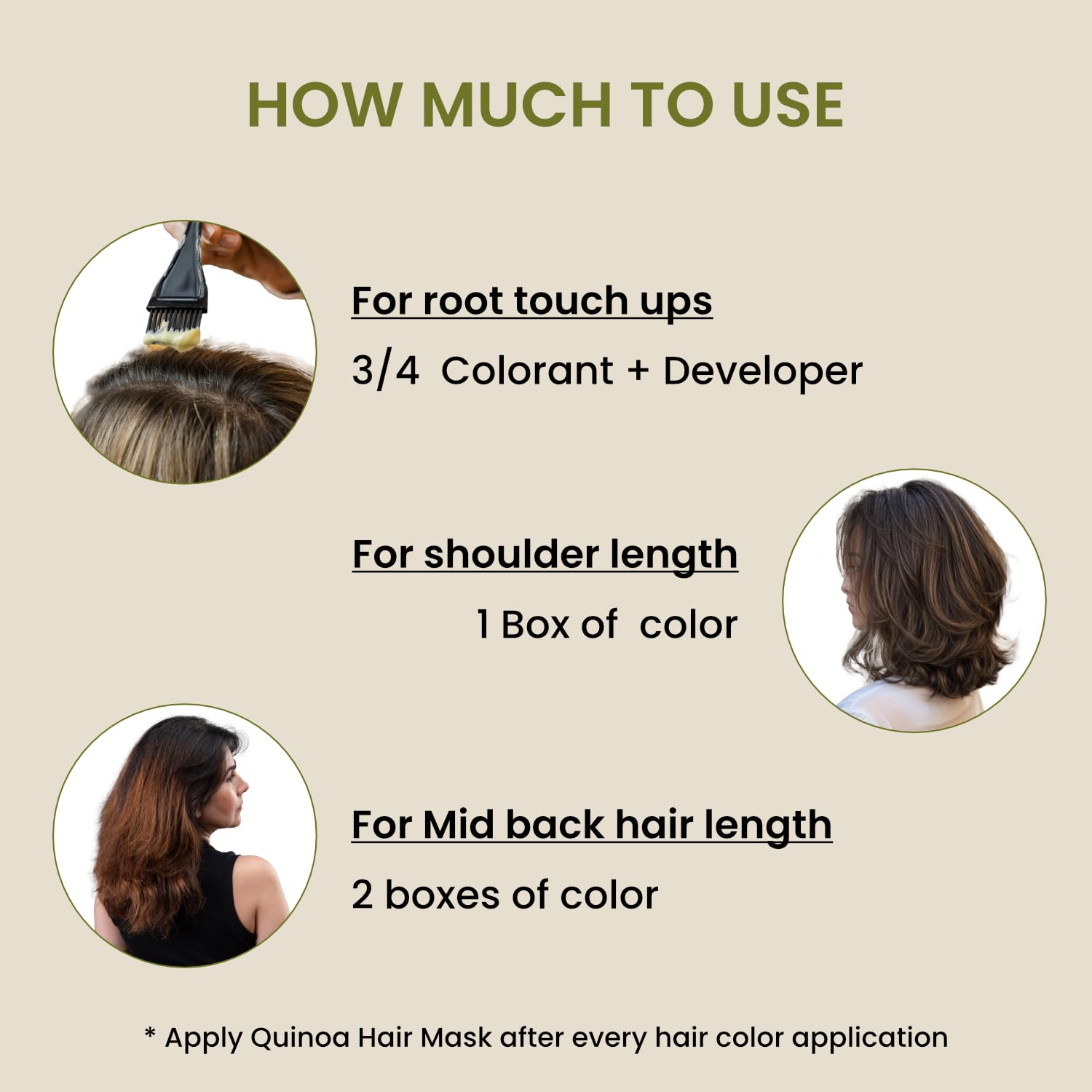 HOW MUCH TO USE

For root touch ups

3/4 Colorant + Developer

For shoulder length

1 Box of color

For Mid back hair length

2 boxes of color

* Apply Quinoa Hair Mask after every hair color application